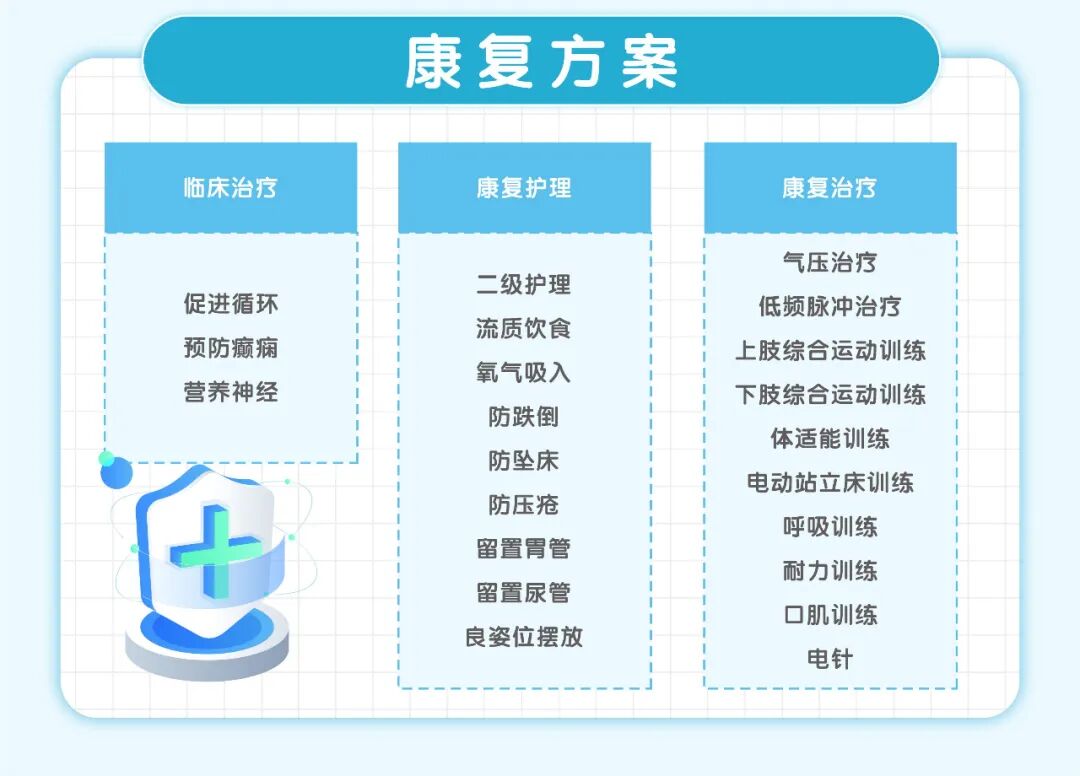 康复方案

临床治疗

促进循环
预防癫痫
营养神经

康复护理

二级护理
流质饮食
氧气吸入
防跌倒
防坠床
防压疮
留置胃管
留置尿管
良姿位摆放

康复治疗

气压治疗
低频脉冲治疗
上肢综合运动训练
下肢综合运动训练
体适能训练
电动站立床训练
呼吸训练
耐力训练
口肌训练
电针